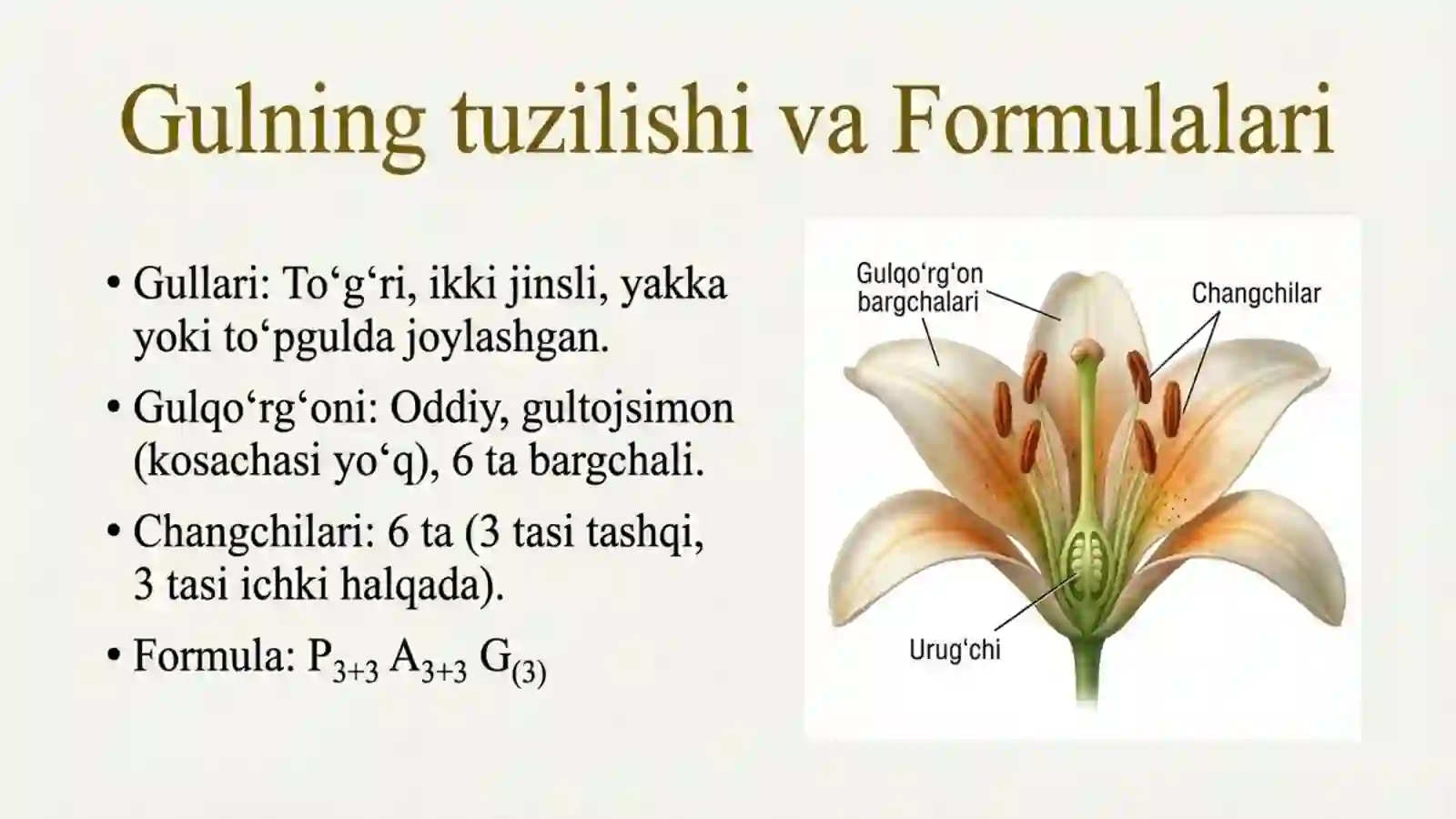 Gulning tuzilishi va Formulalari

• Gullari: To‘g‘ri, ikki jinsli, yakka yoki to‘pgulda joylashgan.

• Gulqo‘rg‘oni: Oddiy, gultojsimon (kosachasi yo‘q), 6 ta bargchali.

• Changchilari: 6 ta (3 tasi tashqi, 3 tasi ichki halqada).

• Formula: $P_{3+3}$ $A_{3+3}$ $G_{(3)}$

Gulqo‘rg‘on bargchalari

Changchilar

Urug‘chi